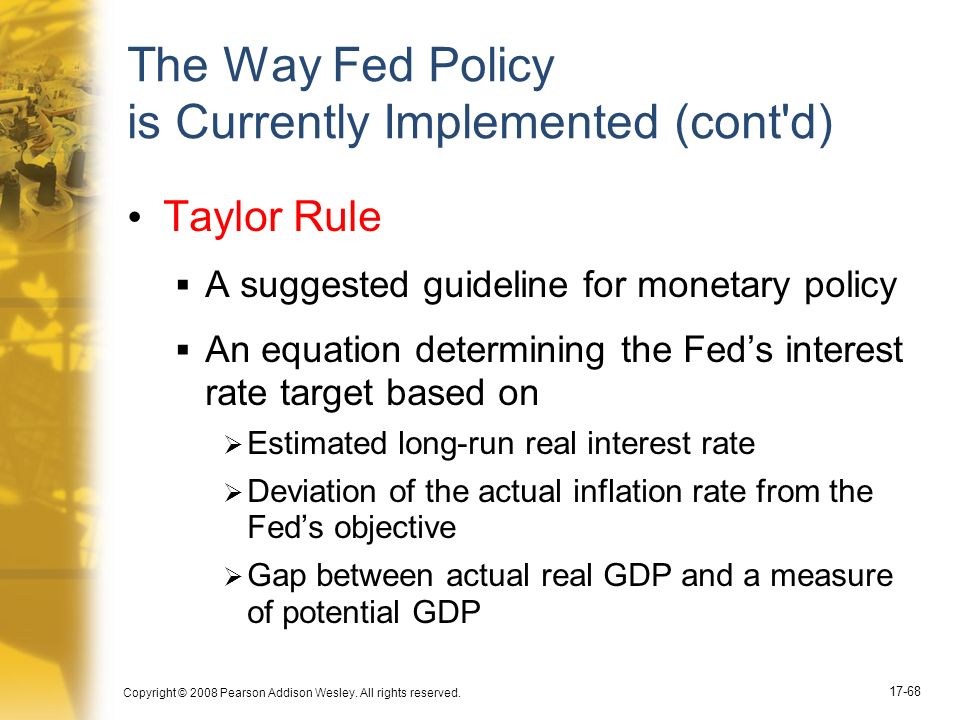 The Way Fed Policy is Currently Implemented (cont'd)

• Taylor Rule

▪ A suggested guideline for monetary policy

▪ An equation determining the Fed’s interest rate target based on

➢ Estimated long-run real interest rate

➢ Deviation of the actual inflation rate from the Fed’s objective

➢ Gap between actual real GDP and a measure of potential GDP

Copyright © 2008 Pearson Addison Wesley. All rights reserved.

17-68